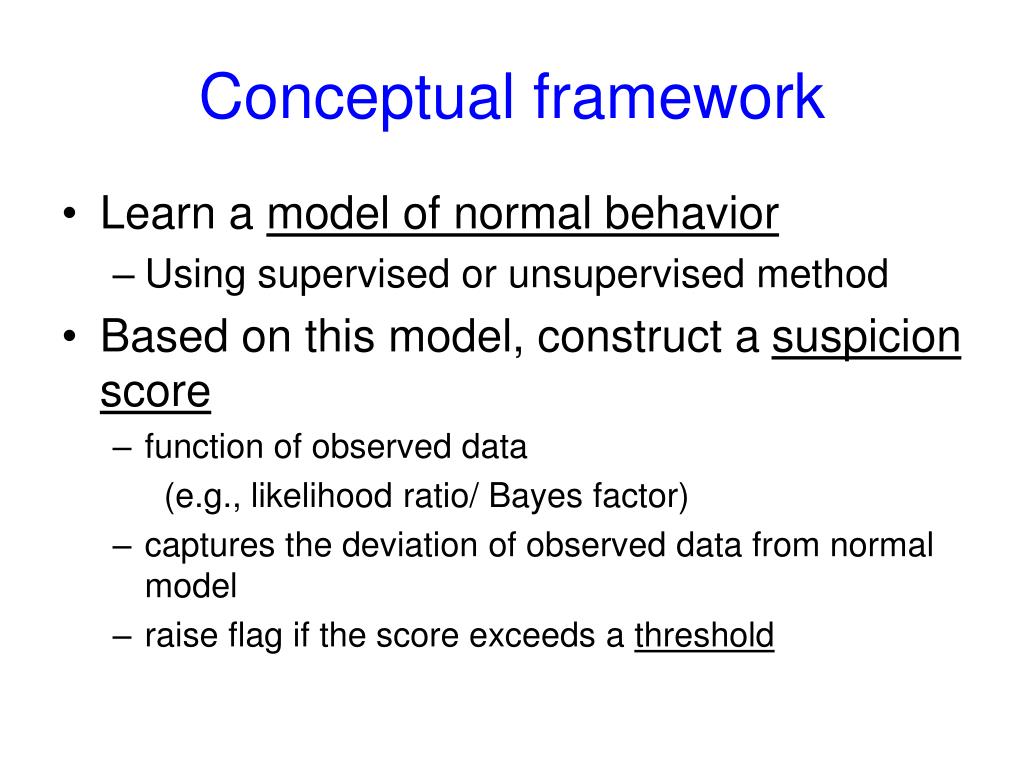 Conceptual framework

• Learn a model of normal behavior
– Using supervised or unsupervised method
• Based on this model, construct a suspicion score
– function of observed data
(e.g., likelihood ratio/ Bayes factor)
– captures the deviation of observed data from normal model
– raise flag if the score exceeds a threshold